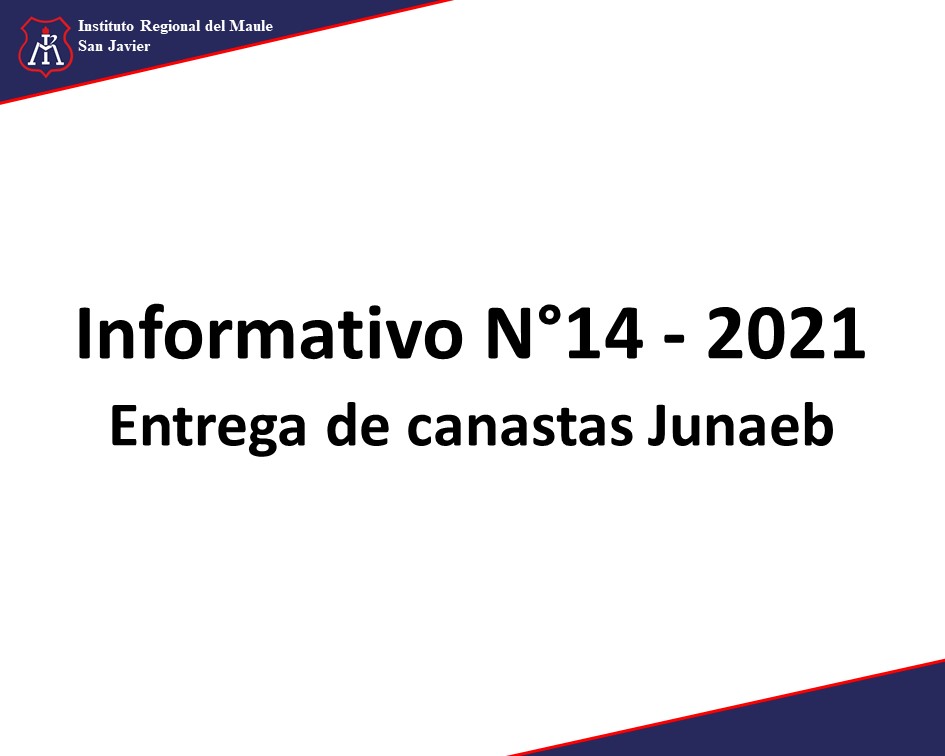 Instituto Regional del Maule
San Javier

Informativo N°14 - 2021
Entrega de canastas Junaeb